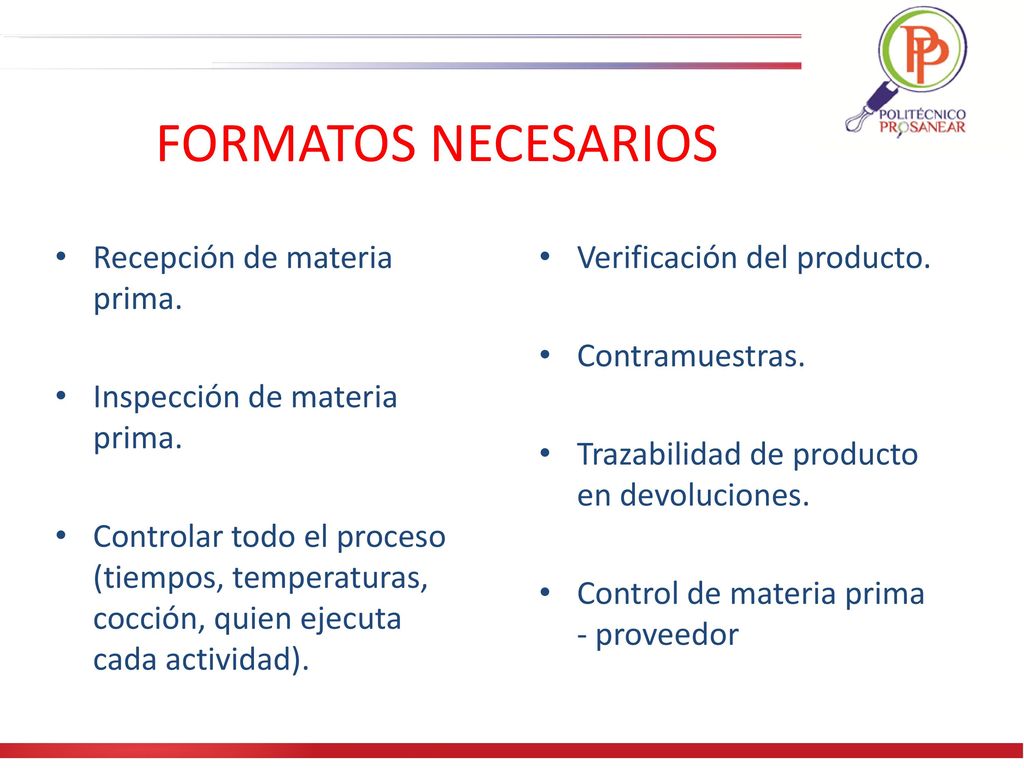 PP
POLITÉCNICO
PROSANEAR

FORMATOS NECESARIOS

• Recepción de materia prima.

• Inspección de materia prima.

• Controlar todo el proceso (tiempos, temperaturas, cocción, quien ejecuta cada actividad).

• Verificación del producto.

• Contramuestras.

• Trazabilidad de producto en devoluciones.

• Control de materia prima - proveedor